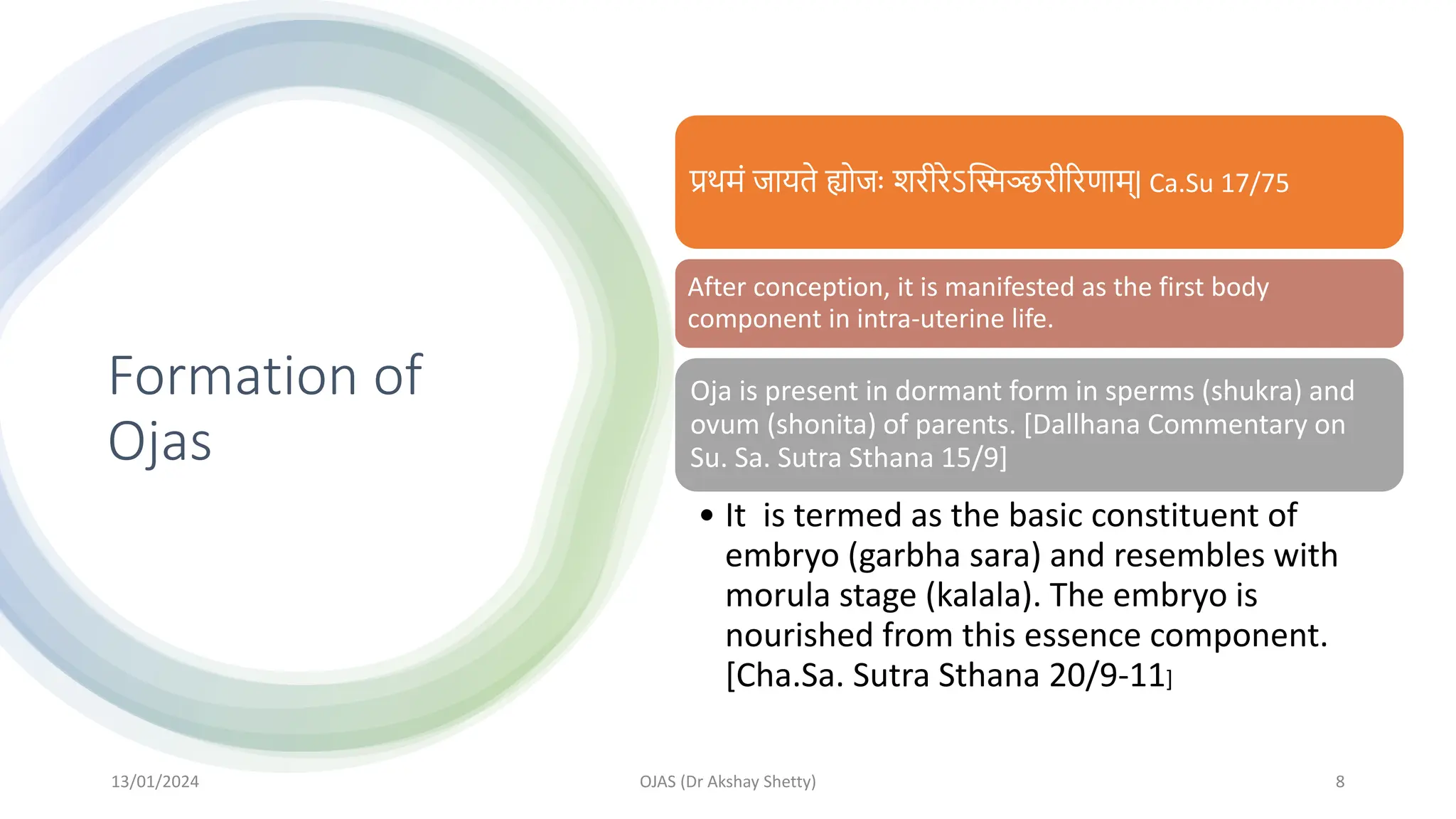 Formation of Ojas

प्रथमं जायते ह्योजः शरीरेऽस्मिञ्छरीरिणाम्| Ca.Su 17/75

After conception, it is manifested as the first body component in intra-uterine life.

Oja is present in dormant form in sperms (shukra) and ovum (shonita) of parents. [Dallhana Commentary on Su. Sa. Sutra Sthana 15/9]

• It is termed as the basic constituent of embryo (garbha sara) and resembles with morula stage (kalala). The embryo is nourished from this essence component. [Cha.Sa. Sutra Sthana 20/9-11]

13/01/2024

OJAS (Dr Akshay Shetty)

8